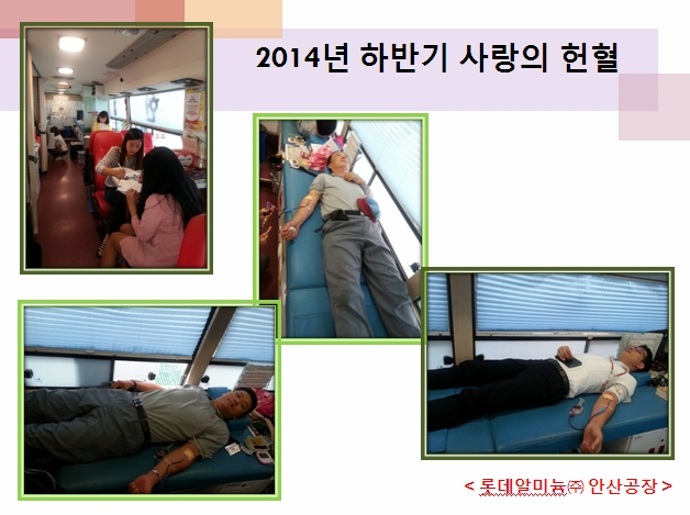 2014년 하반기 사랑의 헌혈

< 롯데알미늄㈜ 안산공장 >